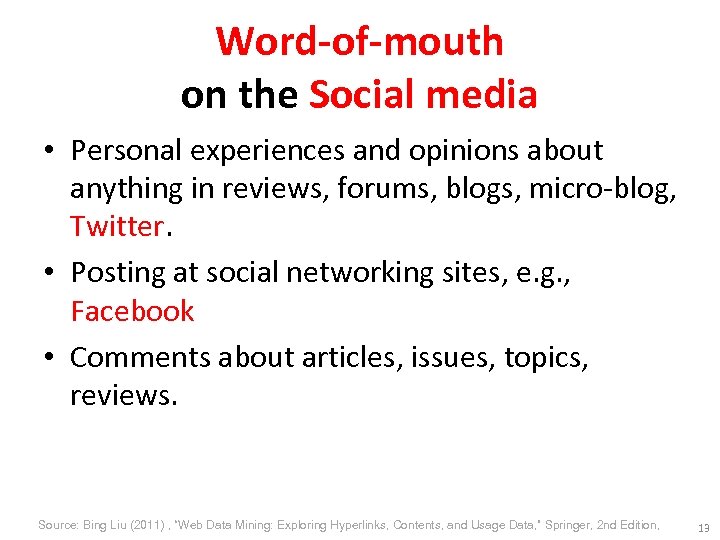 Word-of-mouth
on the Social media

• Personal experiences and opinions about anything in reviews, forums, blogs, micro-blog, Twitter.
• Posting at social networking sites, e.g., Facebook
• Comments about articles, issues, topics, reviews.

Source: Bing Liu (2011) , "Web Data Mining: Exploring Hyperlinks, Contents, and Usage Data," Springer, 2nd Edition,

13